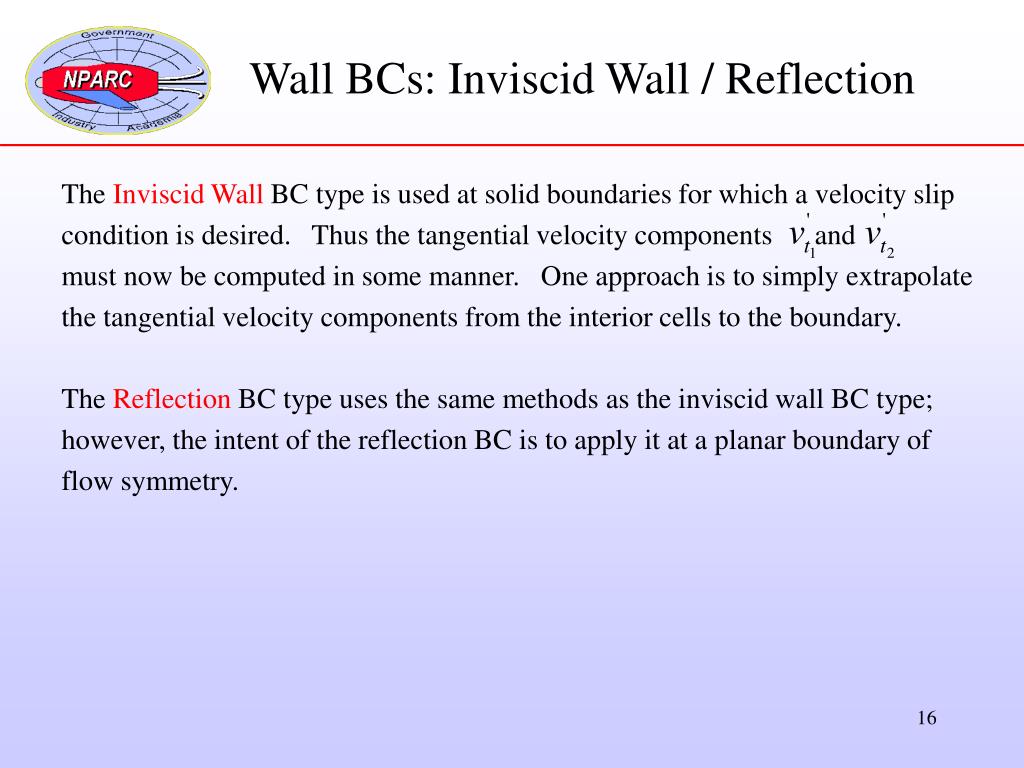 Government
NPARC
Industry Academia

Wall BCs: Inviscid Wall / Reflection

The Inviscid Wall BC type is used at solid boundaries for which a velocity slip condition is desired. Thus the tangential velocity components $v'_{t_1}$ and $v'_{t_2}$ must now be computed in some manner. One approach is to simply extrapolate the tangential velocity components from the interior cells to the boundary.

The Reflection BC type uses the same methods as the inviscid wall BC type; however, the intent of the reflection BC is to apply it at a planar boundary of flow symmetry.

16